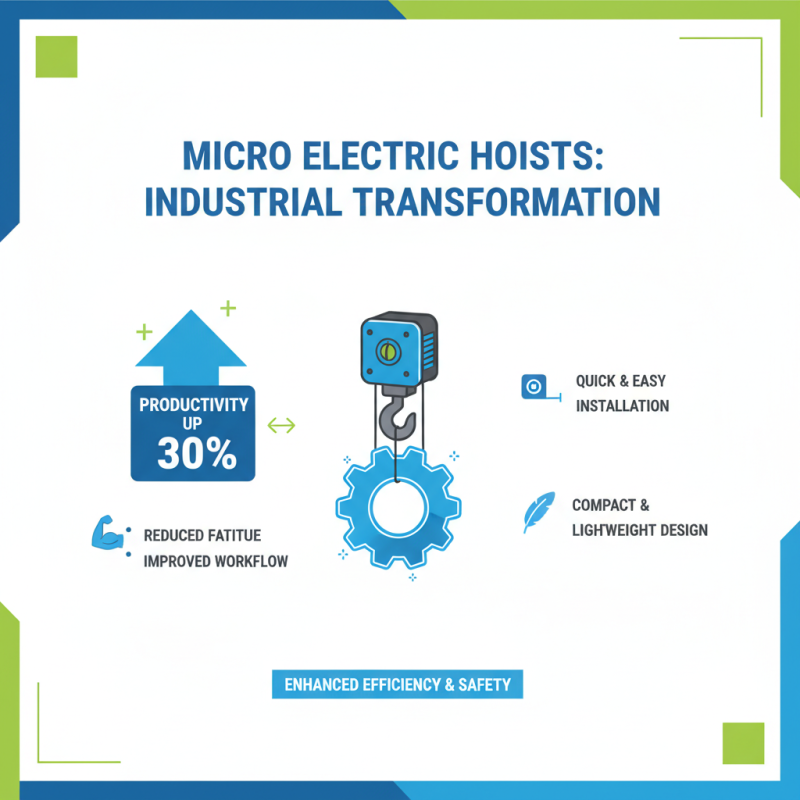 MICRO ELECTRIC HOISTS: INDUSTRIAL TRANSFORMATION

PRODUCTIVITY UP 30%

REDUCED FATITUE
IMPROVED WORKFLOW

QUICK & EASY INSTALLATION

COMPACT & LIGHWEIGHT DESIGN

ENHANCED EFFICIENCY & SAFETY